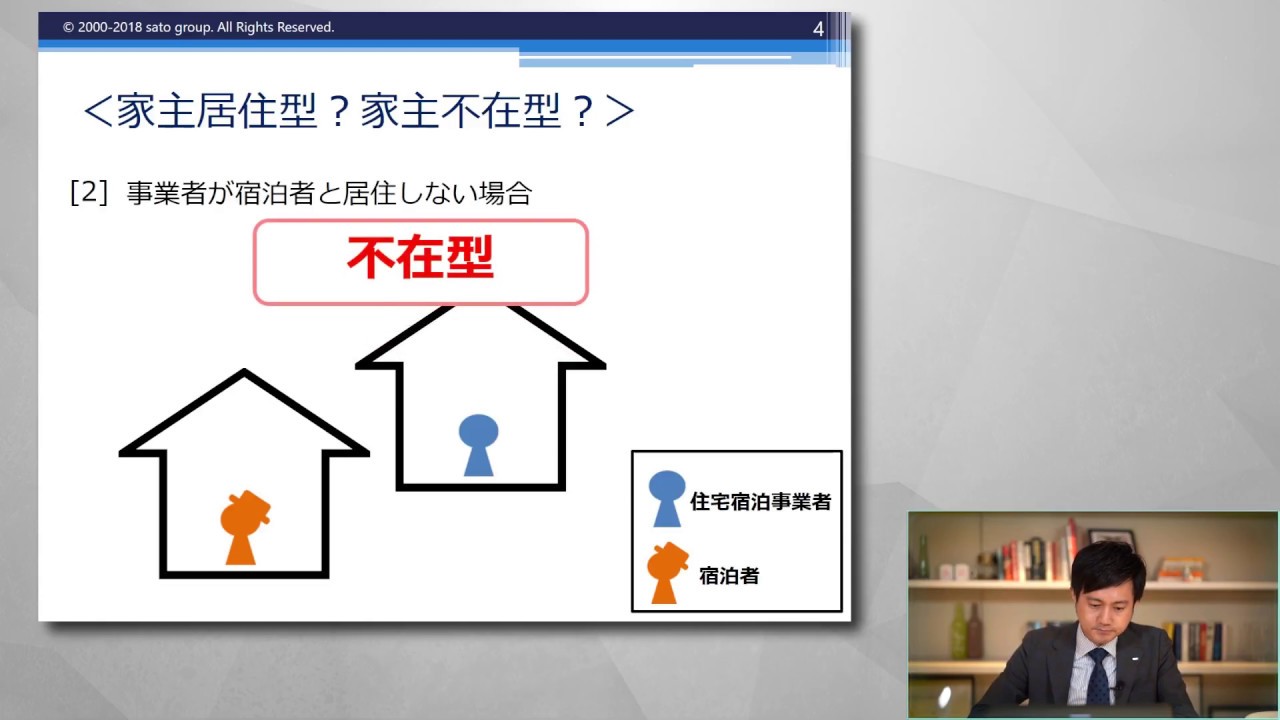 © 2000-2018 sato group. All Rights Reserved.

4

＜家主居住型？家主不在型？＞

[2] 事業者が宿泊者と居住しない場合

不在型

住宅宿泊事業者

宿泊者